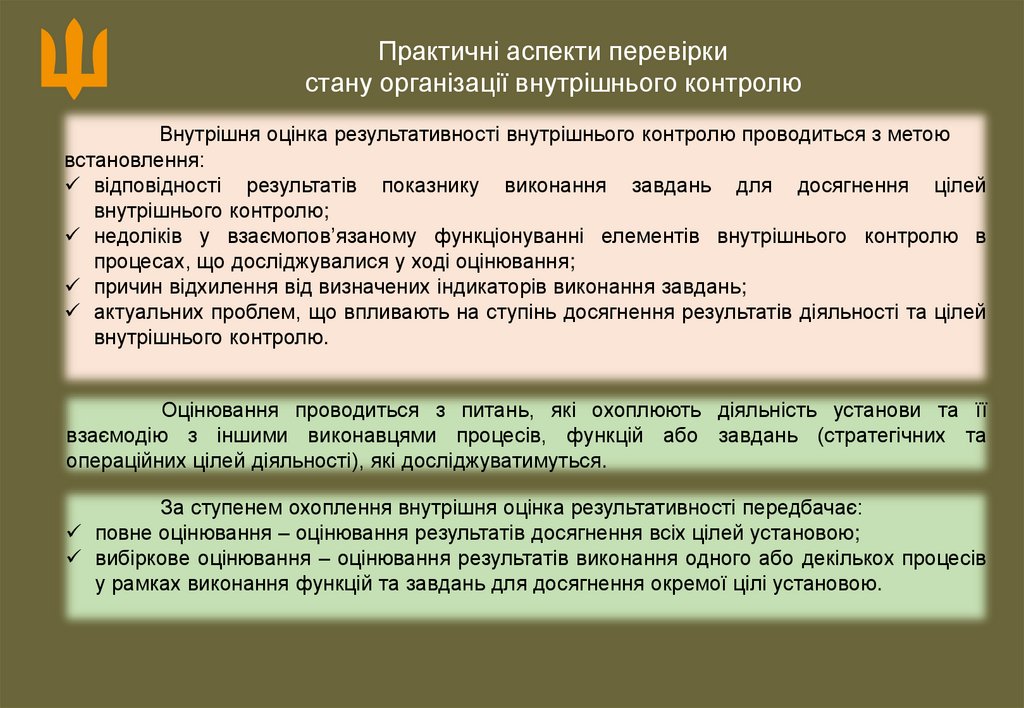 Практичні аспекти перевірки
стану організації внутрішнього контролю

Внутрішня оцінка результативності внутрішнього контролю проводиться з метою встановлення:
✓ відповідності результатів показнику виконання завдань для досягнення цілей внутрішнього контролю;
✓ недоліків у взаємопов'язаному функціонуванні елементів внутрішнього контролю в процесах, що досліджувалися у ході оцінювання;
✓ причин відхилення від визначених індикаторів виконання завдань;
✓ актуальних проблем, що впливають на ступінь досягнення результатів діяльності та цілей внутрішнього контролю.

Оцінювання проводиться з питань, які охоплюють діяльність установи та її взаємодію з іншими виконавцями процесів, функцій або завдань (стратегічних та операційних цілей діяльності), які досліджуватимуться.

За ступенем охоплення внутрішня оцінка результативності передбачає:
✓ повне оцінювання – оцінювання результатів досягнення всіх цілей установою;
✓ вибіркове оцінювання – оцінювання результатів виконання одного або декількох процесів у рамках виконання функцій та завдань для досягнення окремої цілі установою.